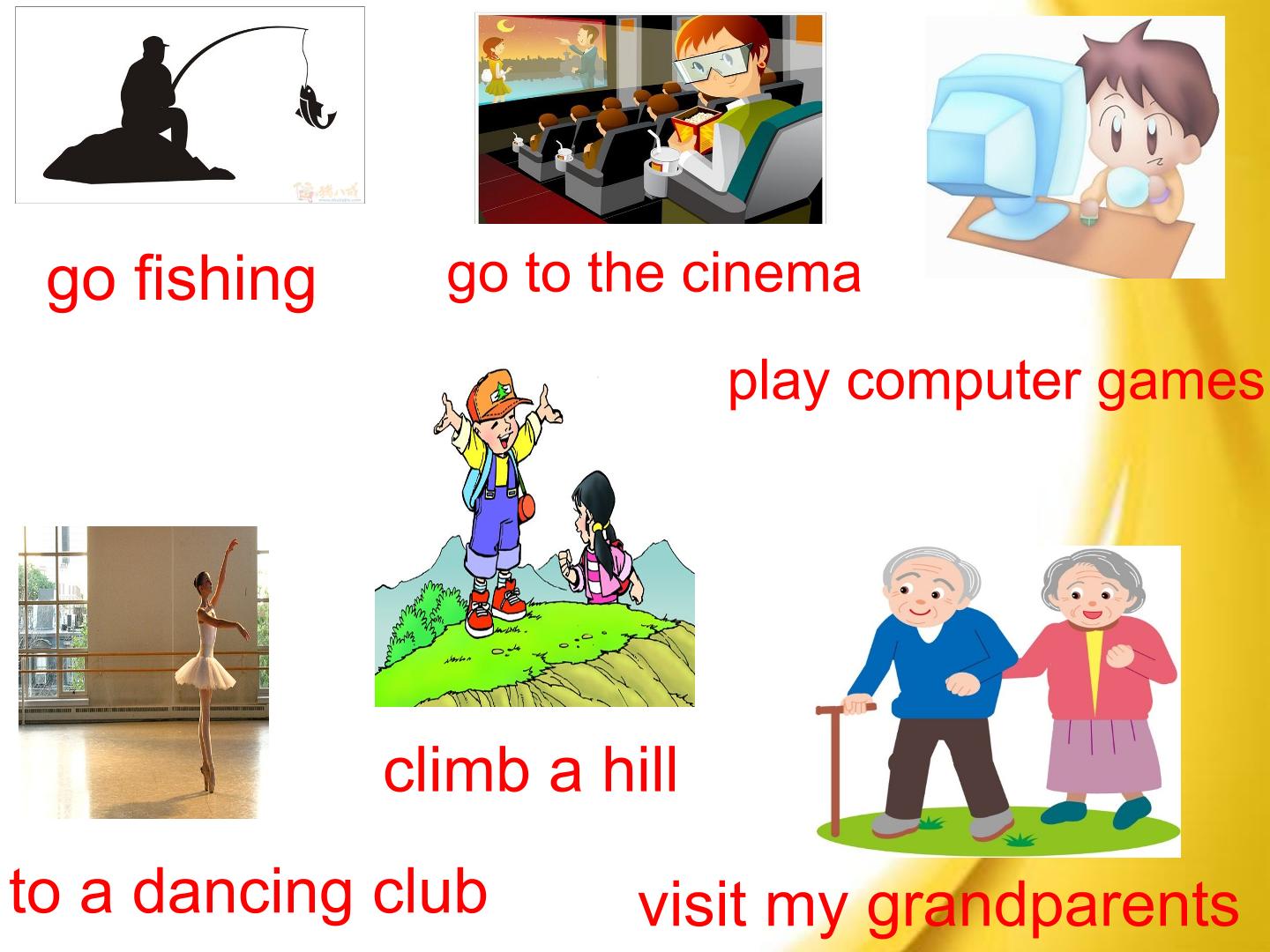 go fishing

go to the cinema

play computer games

climb a hill

to a dancing club

visit my grandparents